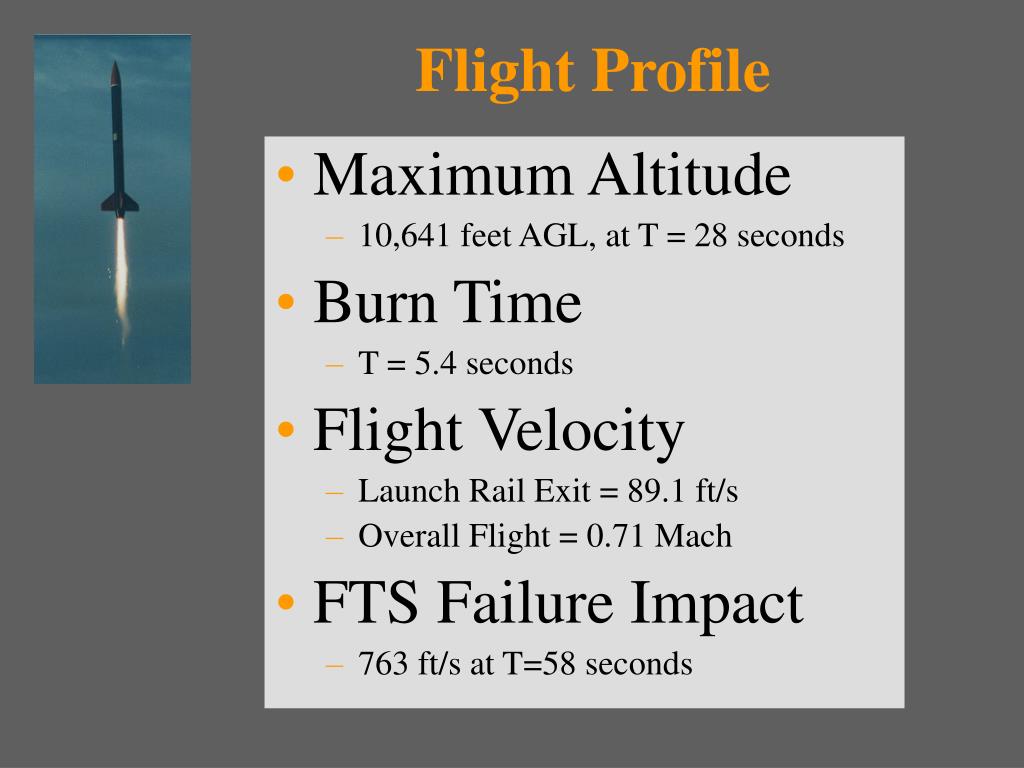 Flight Profile

• Maximum Altitude
– 10,641 feet AGL, at T = 28 seconds
• Burn Time
– T = 5.4 seconds
• Flight Velocity
– Launch Rail Exit = 89.1 ft/s
– Overall Flight = 0.71 Mach
• FTS Failure Impact
– 763 ft/s at T=58 seconds